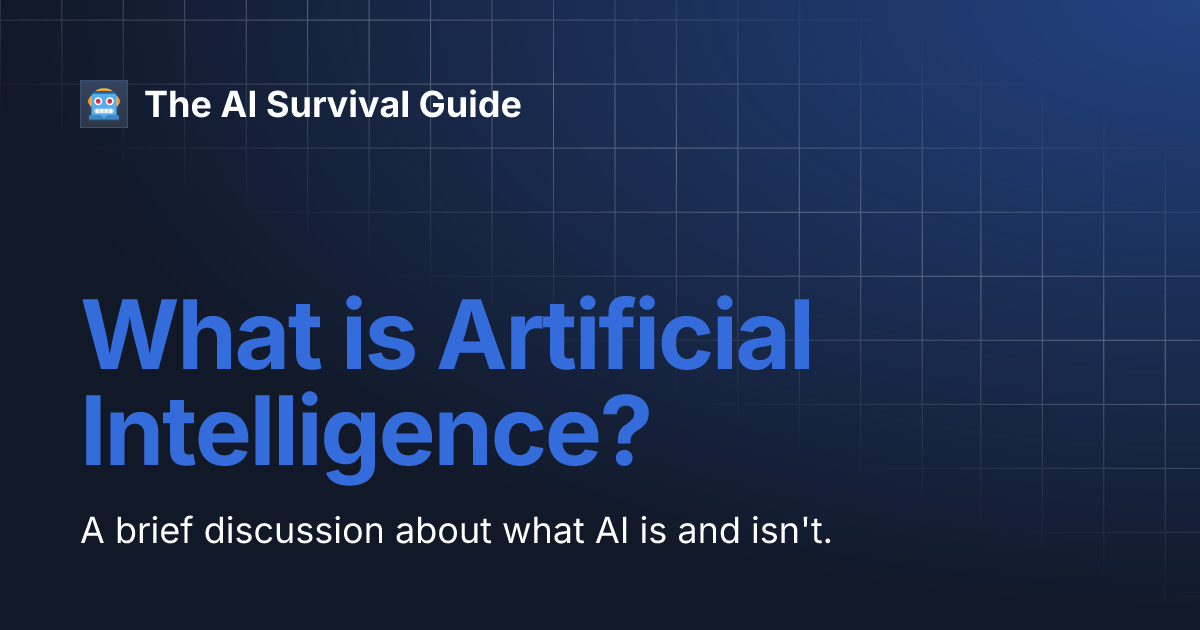 The AI Survival Guide

What is Artificial Intelligence?

A brief discussion about what AI is and isn't.